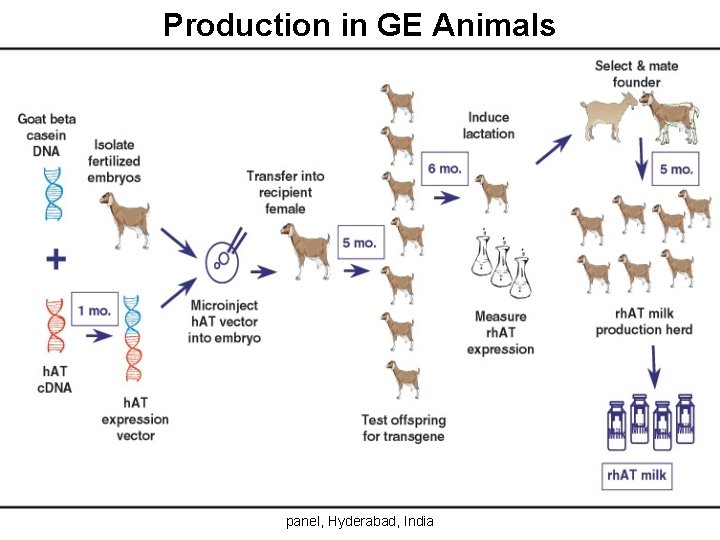 Production in GE Animals

Goat beta casein DNA

+

hAT cDNA

1 mo.

hAT expression vector

Isolate fertilized embryos

Microinject hAT vector into embryo

Transfer into recipient female

5 mo.

Test offspring for transgene

6 mo.

Induce lactation

Measure rhAT expression

Select & mate founder

5 mo.

rhAT milk production herd

rhAT milk

panel, Hyderabad, India